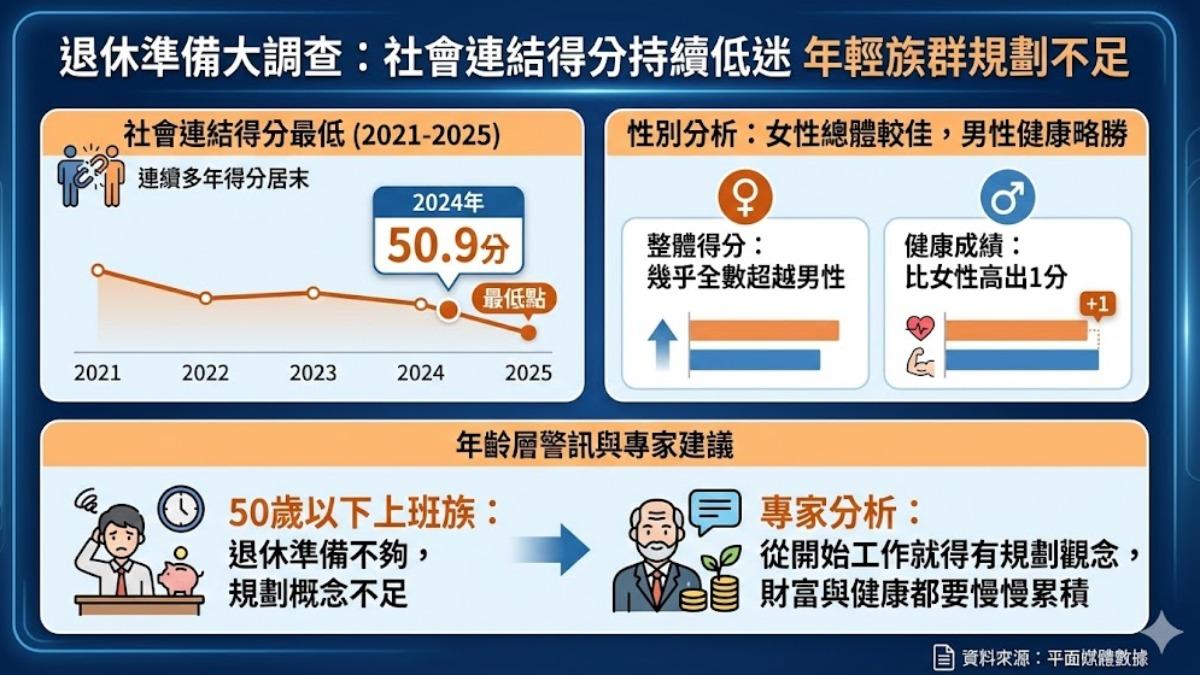 退休準備大調查：社會連結得分持續低迷 年輕族群規劃不足

社會連結得分最低 (2021-2025)

連續多年得分居末

2024年
50.9分

最低點

2021 2022 2023 2024 2025

性別分析：女性總體較佳，男性健康略勝

整體得分：
幾乎全數超越男性

健康成績：
比女性高出1分

+1

年齡層警訊與專家建議

50歲以下上班族：
退休準備不夠，
規劃概念不足

專家分析：
從開始工作就得有規劃觀念，
財富與健康都要慢慢累積

資料來源：平面媒體數據